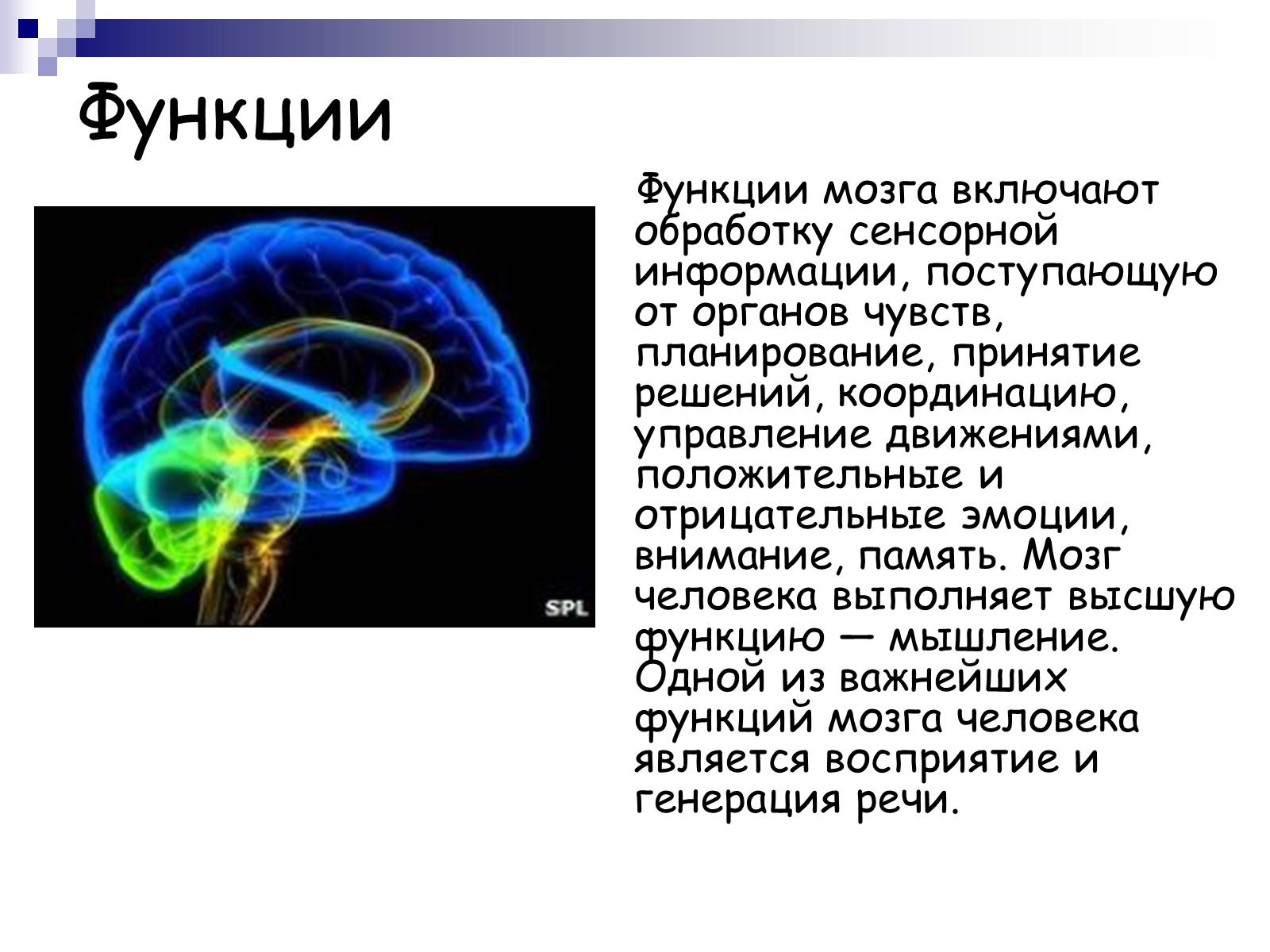 Функции

SPL

Функции мозга включают обработку сенсорной информации, поступающую от органов чувств, планирование, принятие решений, координацию, управление движениями, положительные и отрицательные эмоции, внимание, память. Мозг человека выполняет высшую функцию — мышление. Одной из важнейших функций мозга человека является восприятие и генерация речи.